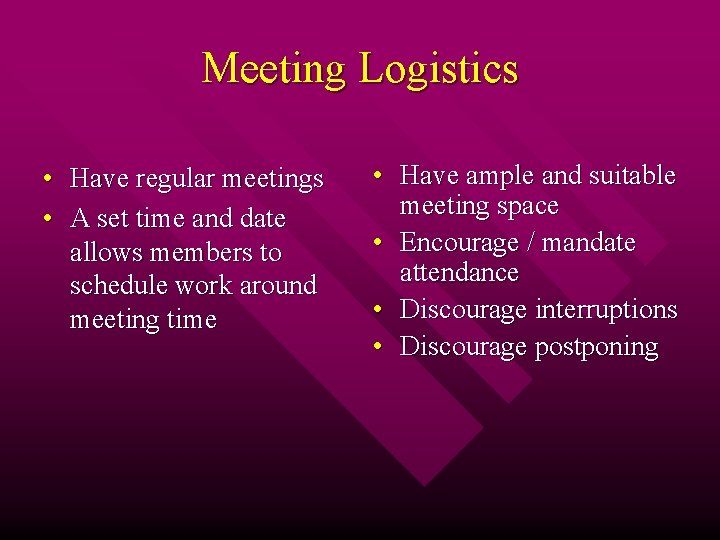 Meeting Logistics

• Have regular meetings
• A set time and date allows members to schedule work around meeting time

• Have ample and suitable meeting space
• Encourage / mandate attendance
• Discourage interruptions
• Discourage postponing